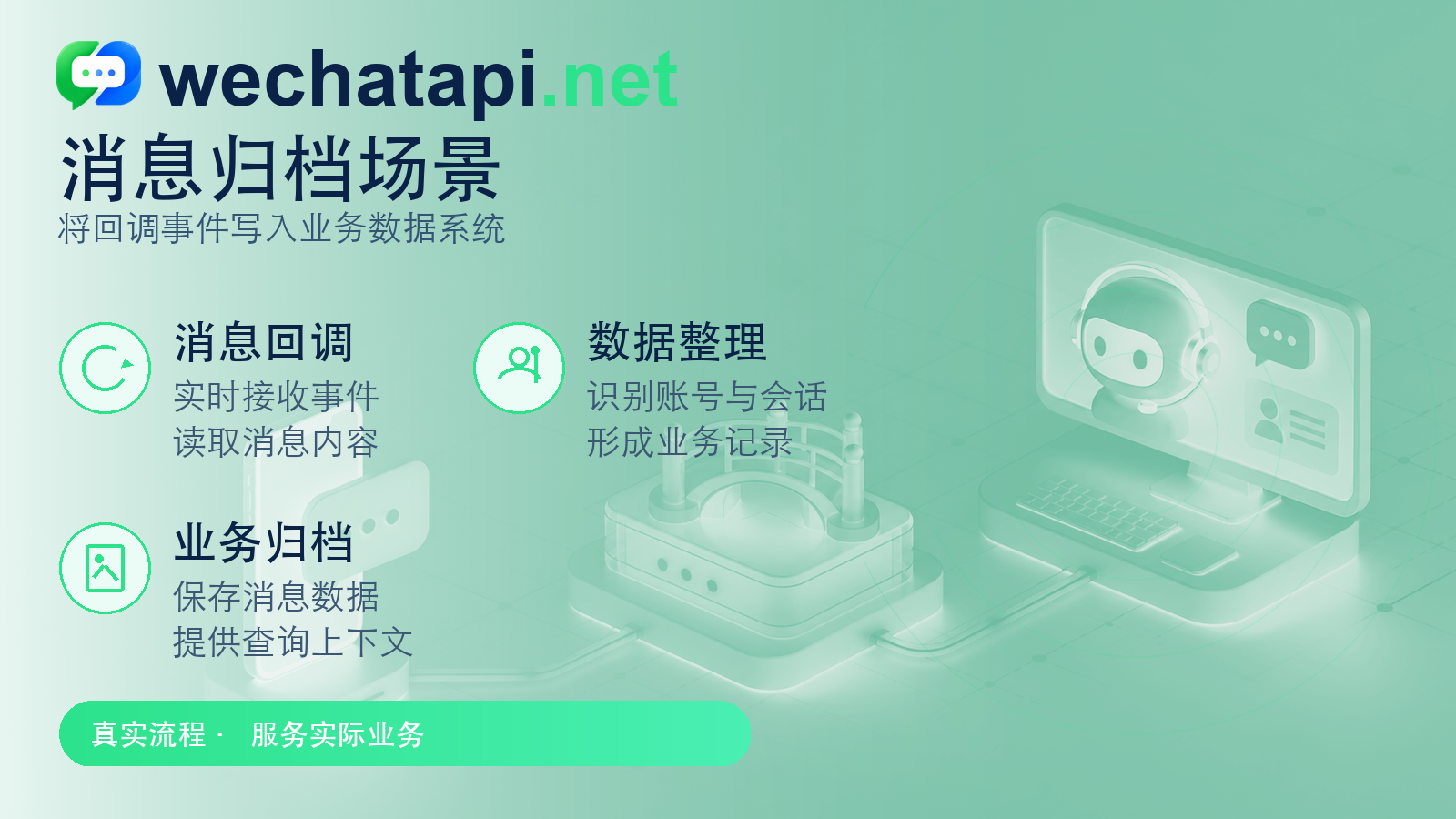 wechatapi.net
消息归档场景
将回调事件写入业务数据系统

消息回调
实时接收事件
读取消息内容

数据整理
识别账号与会话
形成业务记录

业务归档
保存消息数据
提供查询上下文

真实流程 · 服务实际业务